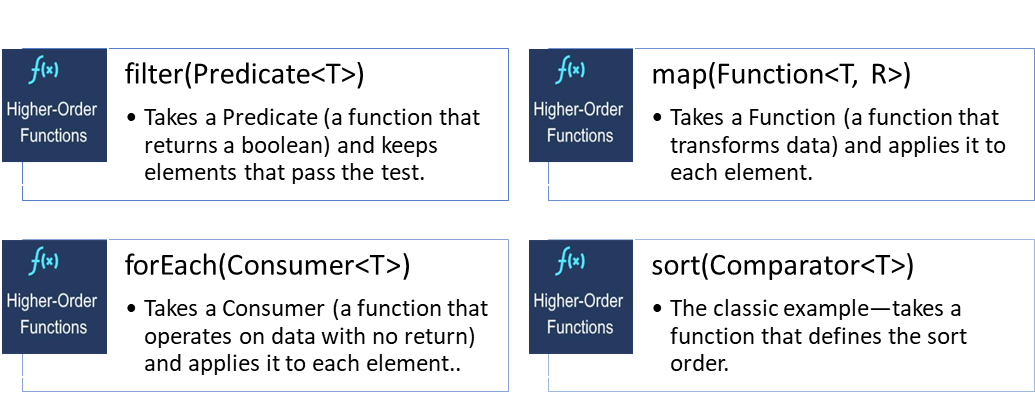 $f(x)$
Higher-Order Functions

filter(Predicate<T>)

• Takes a Predicate (a function that returns a boolean) and keeps elements that pass the test.

$f(x)$
Higher-Order Functions

map(Function<T, R>)

• Takes a Function (a function that transforms data) and applies it to each element.

$f(x)$
Higher-Order Functions

forEach(Consumer<T>)

• Takes a Consumer (a function that operates on data with no return) and applies it to each element..

$f(x)$
Higher-Order Functions

sort(Comparator<T>)

• The classic example—takes a function that defines the sort order.